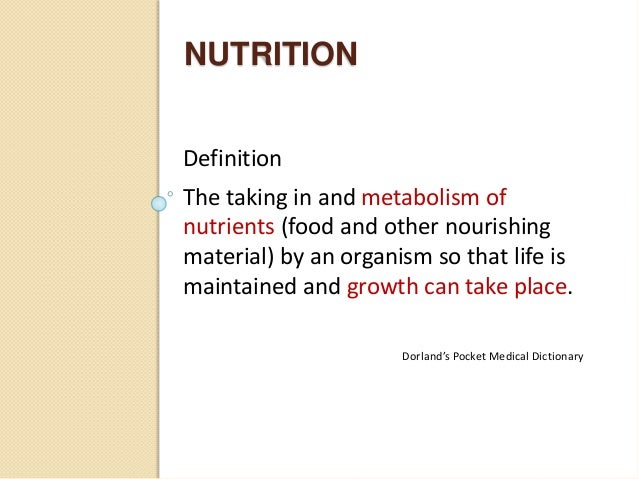 NUTRITION

Definition

The taking in and metabolism of nutrients (food and other nourishing material) by an organism so that life is maintained and growth can take place.

Dorland's Pocket Medical Dictionary